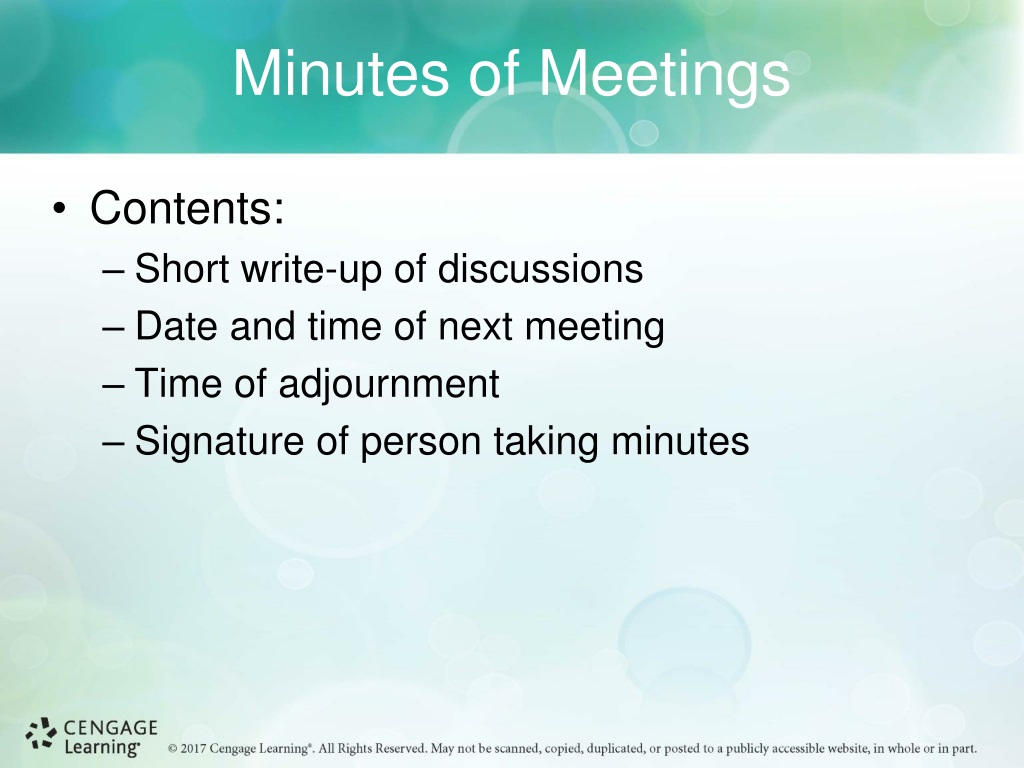 Minutes of Meetings

• Contents:
– Short write-up of discussions
– Date and time of next meeting
– Time of adjournment
– Signature of person taking minutes

CENGAGE Learning®

© 2017 Cengage Learning®. All Rights Reserved. May not be scanned, copied, duplicated, or posted to a publicly accessible website, in whole or in part.